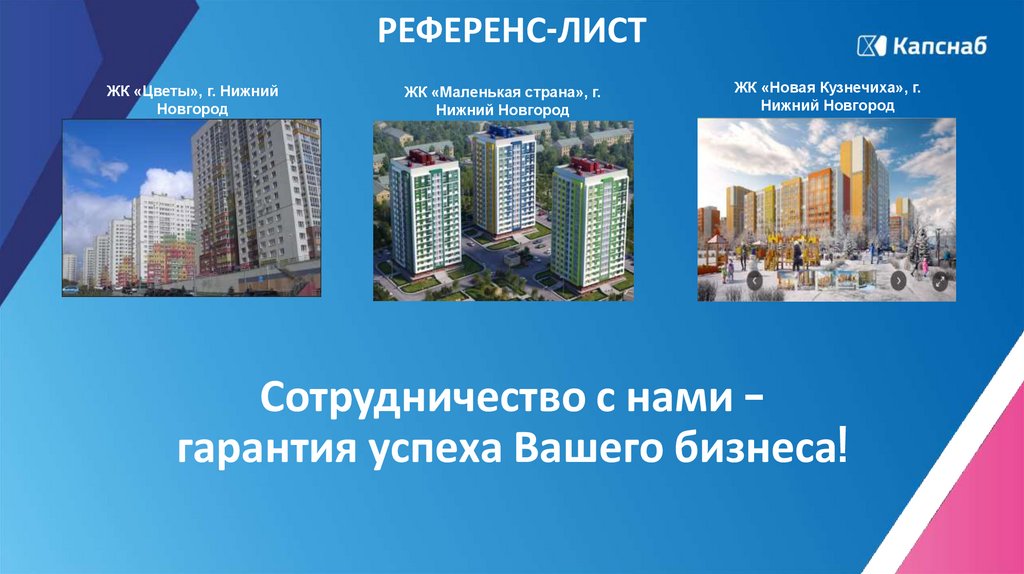 РЕФЕРЕНС-ЛИСТ

Капснаб

ЖК «Цветы», г. Нижний Новгород

ЖК «Маленькая страна», г. Нижний Новгород

ЖК «Новая Кузнечиха», г. Нижний Новгород

Сотрудничество с нами – гарантия успеха Вашего бизнеса!